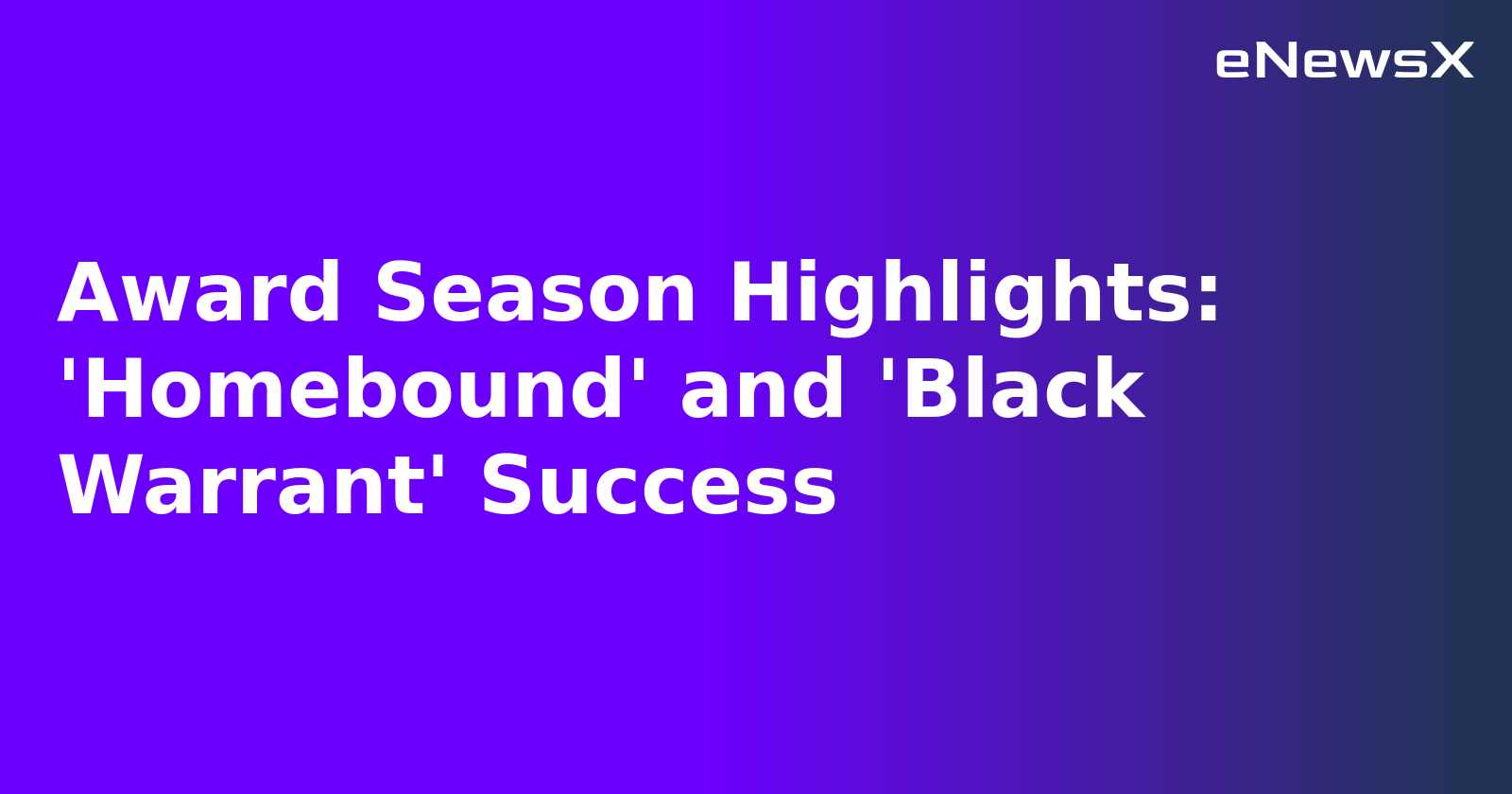 eNewsX

Award Season Highlights: 'Homebound' and 'Black Warrant' Success